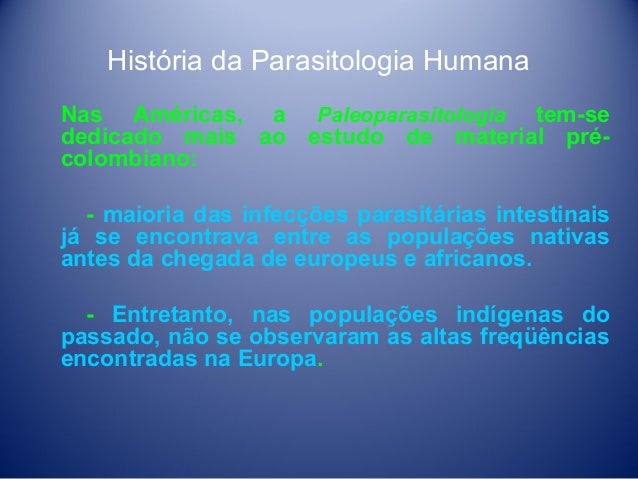 História da Parasitologia Humana

Nas Américas, a Paleoparasitologia tem-se dedicado mais ao estudo de material pré-colombiano:

- maioria das infecções parasitárias intestinais já se encontrava entre as populações nativas antes da chegada de europeus e africanos.

- Entretanto, nas populações indígenas do passado, não se observaram as altas freqüências encontradas na Europa.